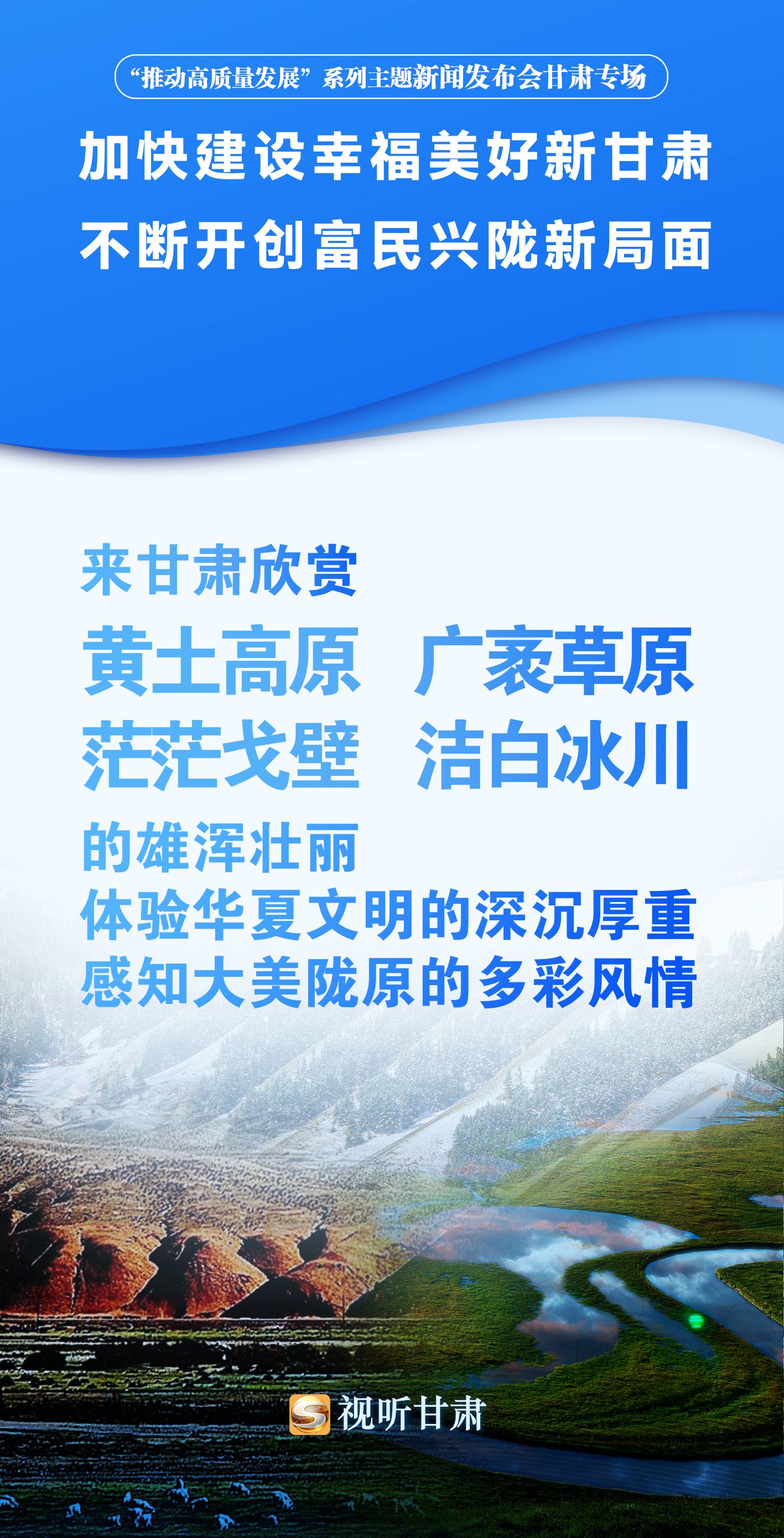 “推动高质量发展”系列主题新闻发布会甘肃专场

加快建设幸福美好新甘肃
不断开创富民兴陇新局面

来甘肃欣赏
黄土高原 广袤草原
茫茫戈壁 洁白冰川
的雄浑壮丽
体验华夏文明的深沉厚重
感知大美陇原的多彩风情

视听甘肃